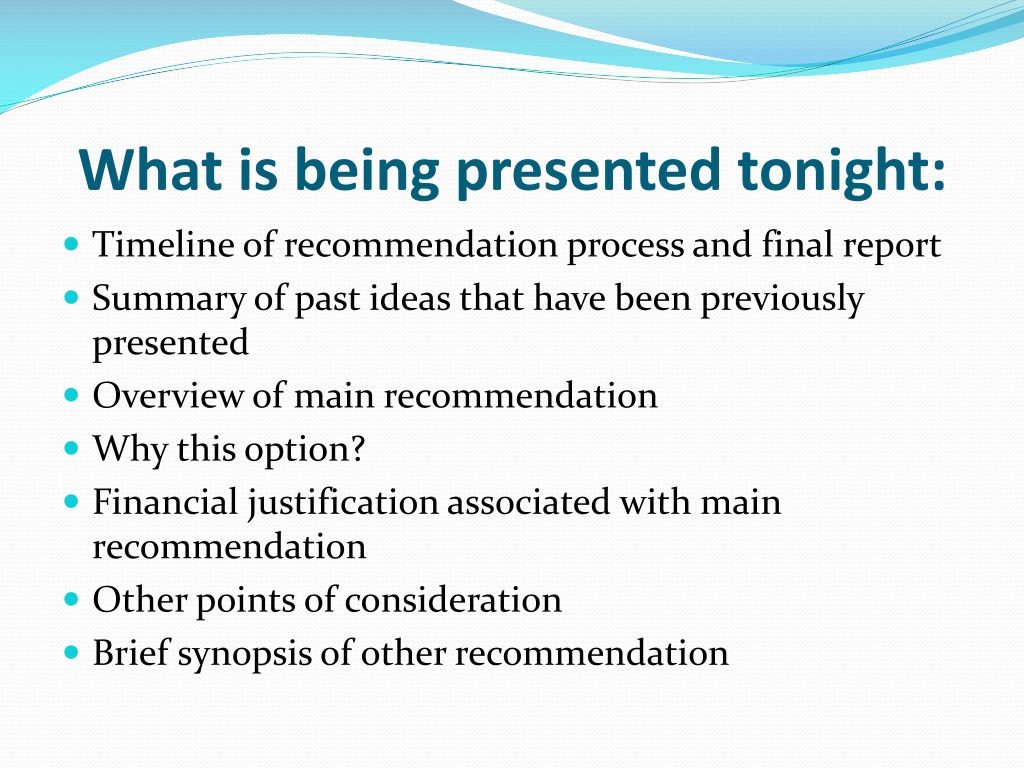 What is being presented tonight:

- Timeline of recommendation process and final report
- Summary of past ideas that have been previously presented
- Overview of main recommendation
- Why this option?
- Financial justification associated with main recommendation
- Other points of consideration
- Brief synopsis of other recommendation